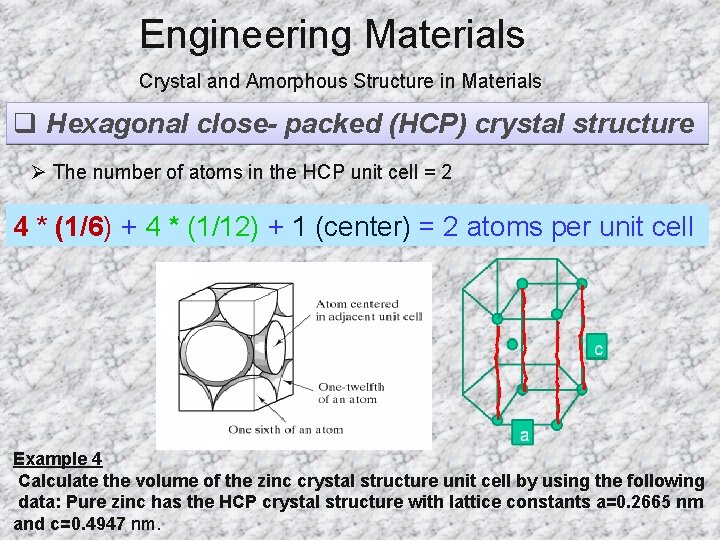 Engineering Materials

Crystal and Amorphous Structure in Materials

❑ Hexagonal close- packed (HCP) crystal structure

➢ The number of atoms in the HCP unit cell = 2

4 * (1/6) + 4 * (1/12) + 1 (center) = 2 atoms per unit cell

Atom centered in adjacent unit cell

One-twelfth of an atom

One sixth of an atom

c

a

Example 4

Calculate the volume of the zinc crystal structure unit cell by using the following data: Pure zinc has the HCP crystal structure with lattice constants a=0.2665 nm and c=0.4947 nm.